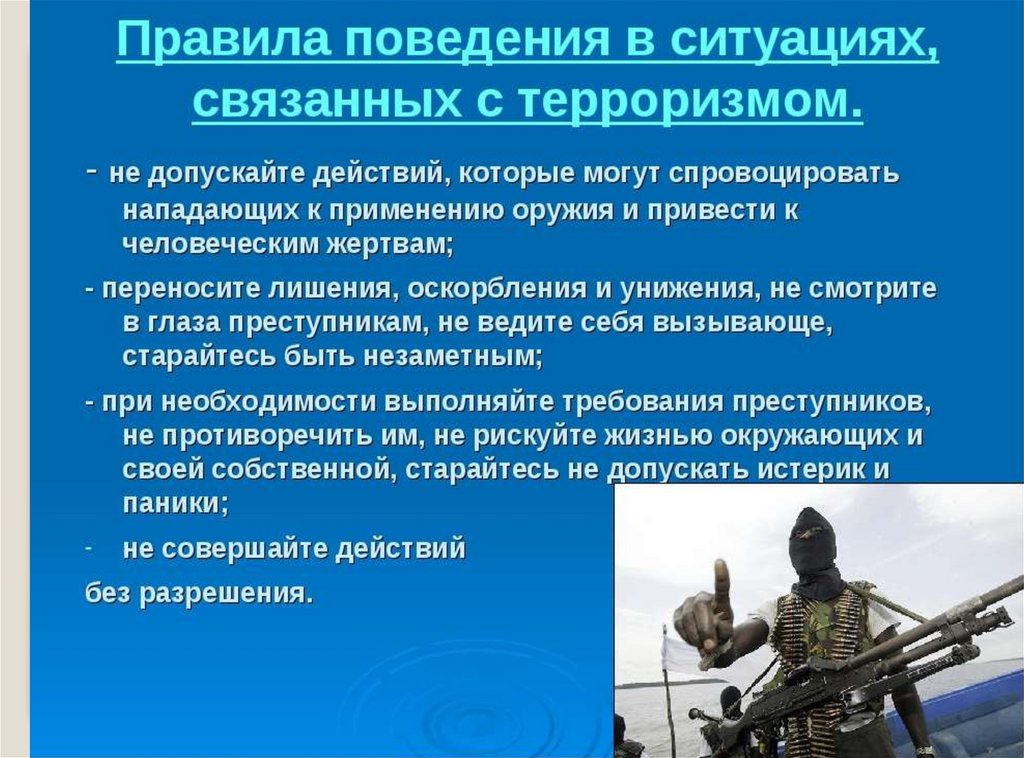 Правила поведения в ситуациях, связанных с терроризмом.

- не допускайте действий, которые могут спровоцировать нападающих к применению оружия и привести к человеческим жертвам;

- переносите лишения, оскорбления и унижения, не смотрите в глаза преступникам, не ведите себя вызывающе, старайтесь быть незаметным;

- при необходимости выполняйте требования преступников, не противоречить им, не рискуйте жизнью окружающих и своей собственной, старайтесь не допускать истерик и паники;

- не совершайте действий

без разрешения.